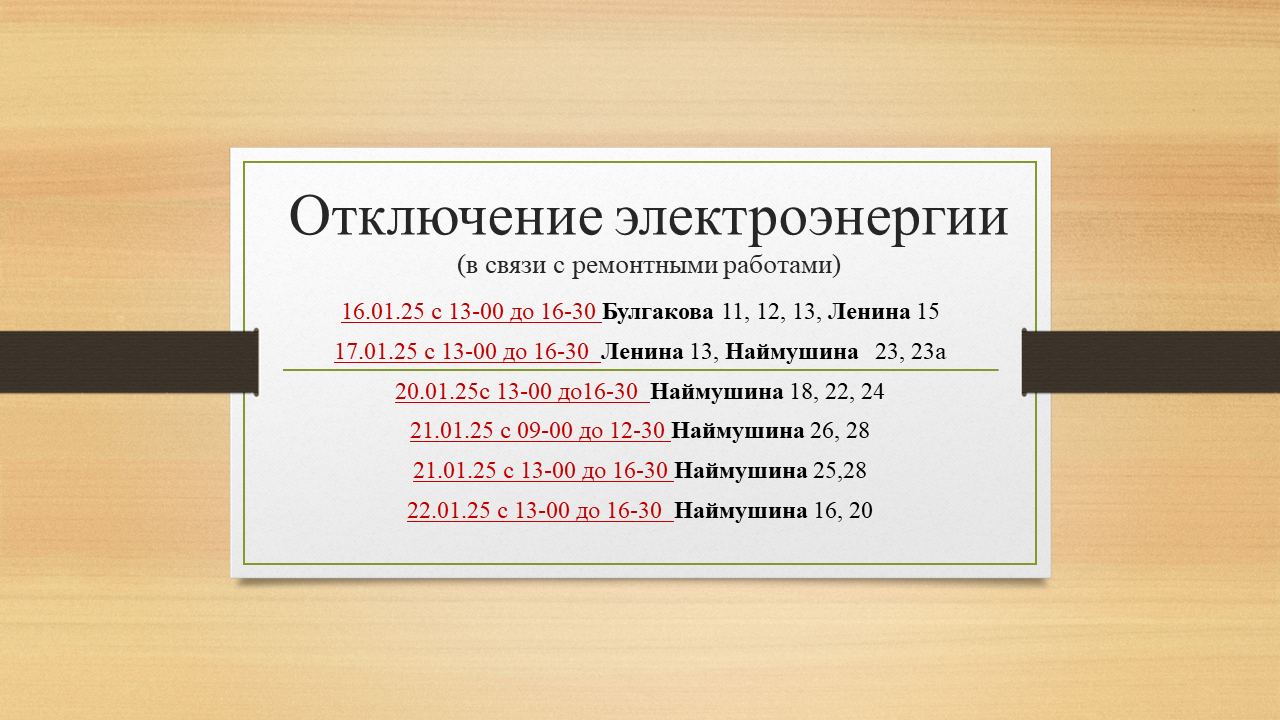 Отключение электроэнергии
(в связи с ремонтными работами)

16.01.25 с 13-00 до 16-30 Булгакова 11, 12, 13, Ленина 15

17.01.25 с 13-00 до 16-30 Ленина 13, Наймушина 23, 23а

20.01.25с 13-00 до16-30 Наймушина 18, 22, 24

21.01.25 с 09-00 до 12-30 Наймушина 26, 28

21.01.25 с 13-00 до 16-30 Наймушина 25,28

22.01.25 с 13-00 до 16-30 Наймушина 16, 20